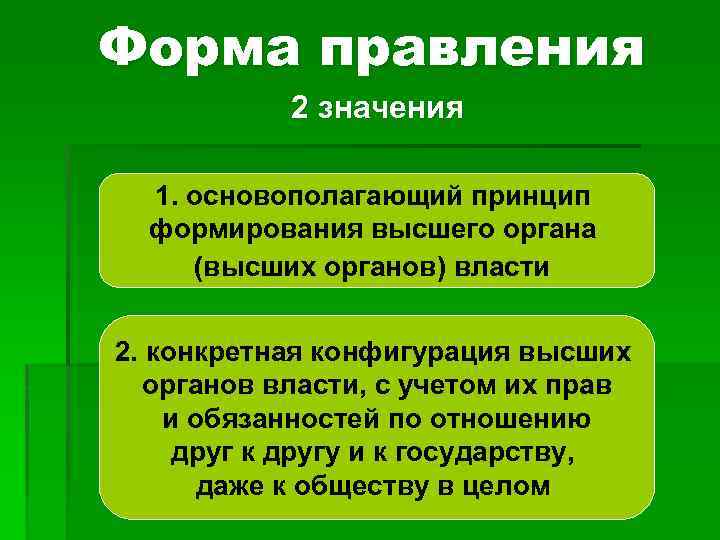 Форма правления

2 значения

1. основополагающий принцип формирования высшего органа (высших органов) власти

2. конкретная конфигурация высших органов власти, с учетом их прав и обязанностей по отношению друг к другу и к государству, даже к обществу в целом